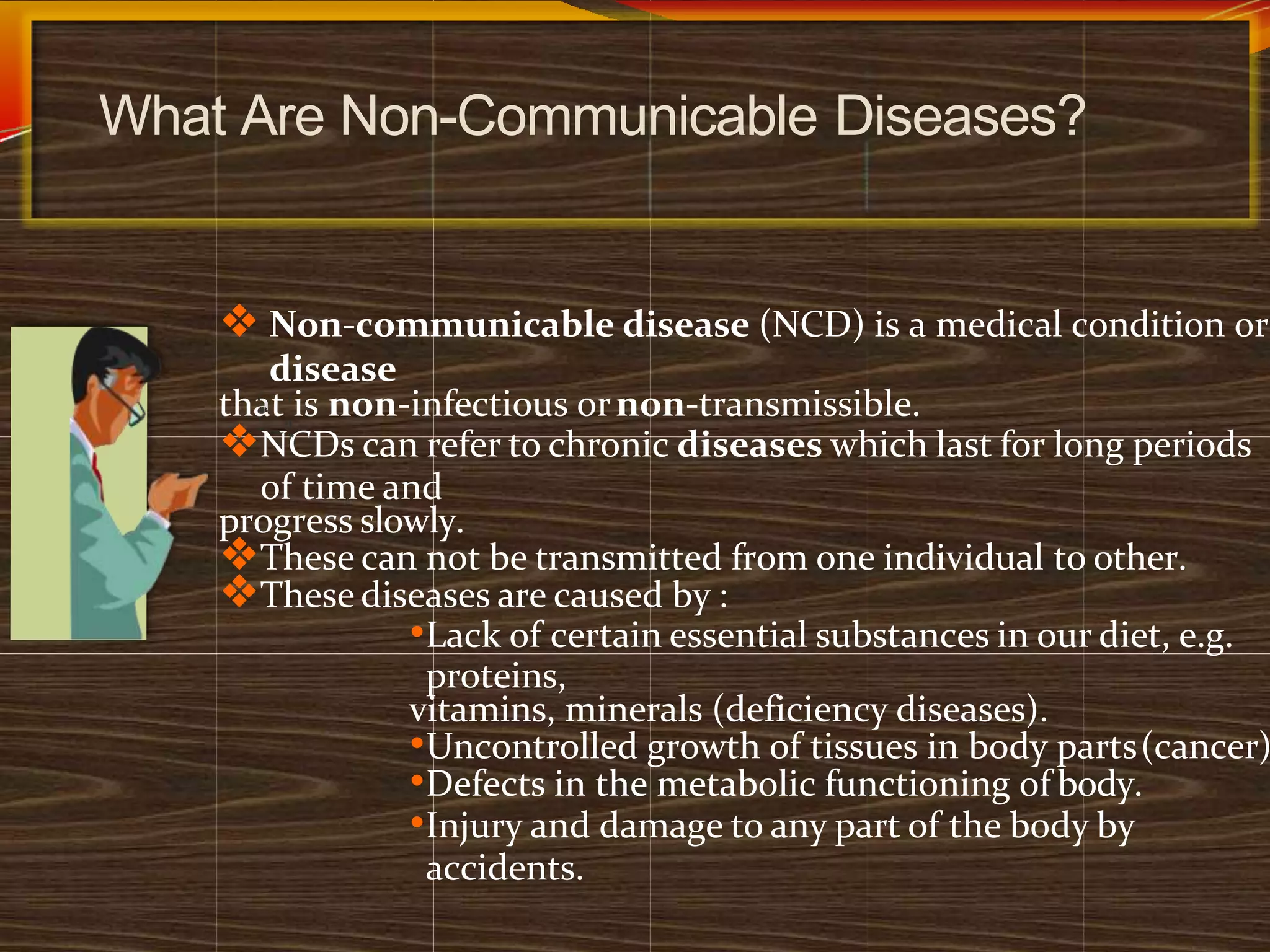 What Are Non-Communicable Diseases?

❖ Non-communicable disease (NCD) is a medical condition or disease that is non-infectious or non-transmissible.
❖ NCDs can refer to chronic diseases which last for long periods of time and progress slowly.
❖ These can not be transmitted from one individual to other.
❖ These diseases are caused by :
• Lack of certain essential substances in our diet, e.g. proteins, vitamins, minerals (deficiency diseases).
• Uncontrolled growth of tissues in body parts (cancer)
• Defects in the metabolic functioning of body.
• Injury and damage to any part of the body by accidents.